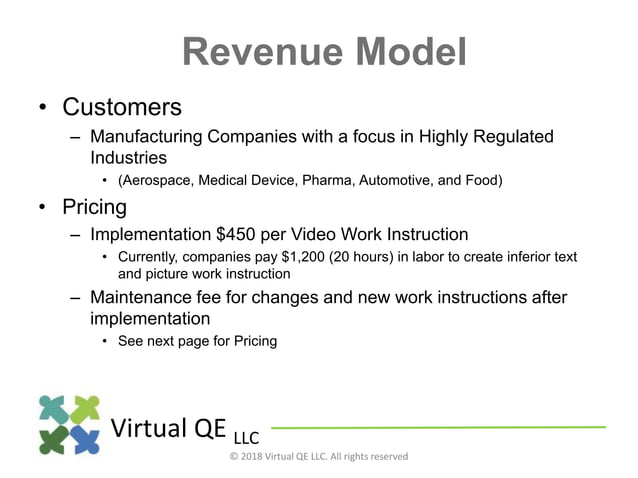 Revenue Model

• Customers
– Manufacturing Companies with a focus in Highly Regulated Industries
• (Aerospace, Medical Device, Pharma, Automotive, and Food)

• Pricing
– Implementation \$450 per Video Work Instruction
• Currently, companies pay \$1,200 (20 hours) in labor to create inferior text and picture work instruction
– Maintenance fee for changes and new work instructions after implementation
• See next page for Pricing

Virtual QE LLC

© 2018 Virtual QE LLC. All rights reserved